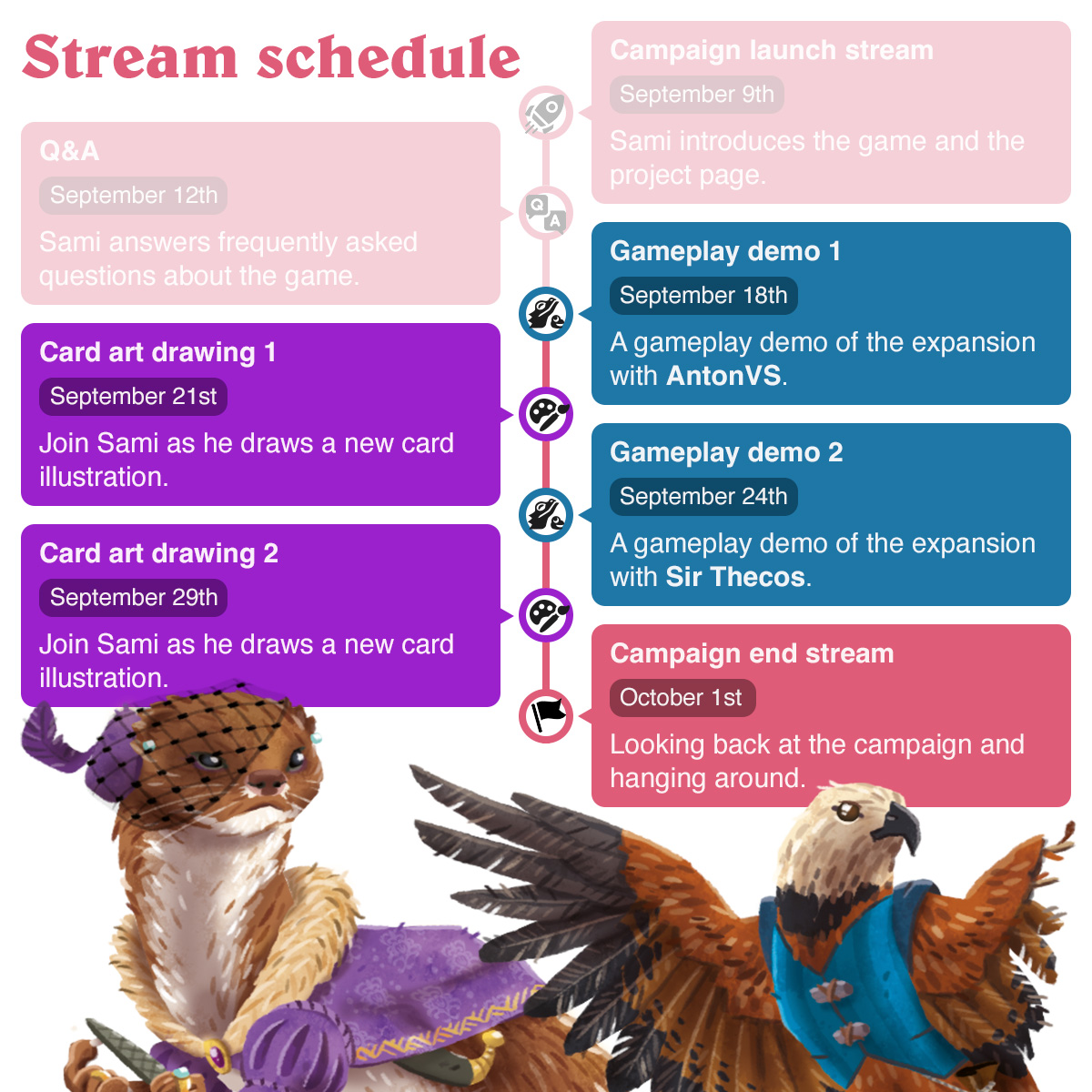 Stream schedule

Campaign launch stream
September 9th
Sami introduces the game and the project page.

Q&A
September 12th
Sami answers frequently asked questions about the game.

Gameplay demo 1
September 18th
A gameplay demo of the expansion with AntonVS.

Card art drawing 1
September 21st
Join Sami as he draws a new card illustration.

Gameplay demo 2
September 24th
A gameplay demo of the expansion with Sir Thecos.

Card art drawing 2
September 29th
Join Sami as he draws a new card illustration.

Campaign end stream
October 1st
Looking back at the campaign and hanging around.